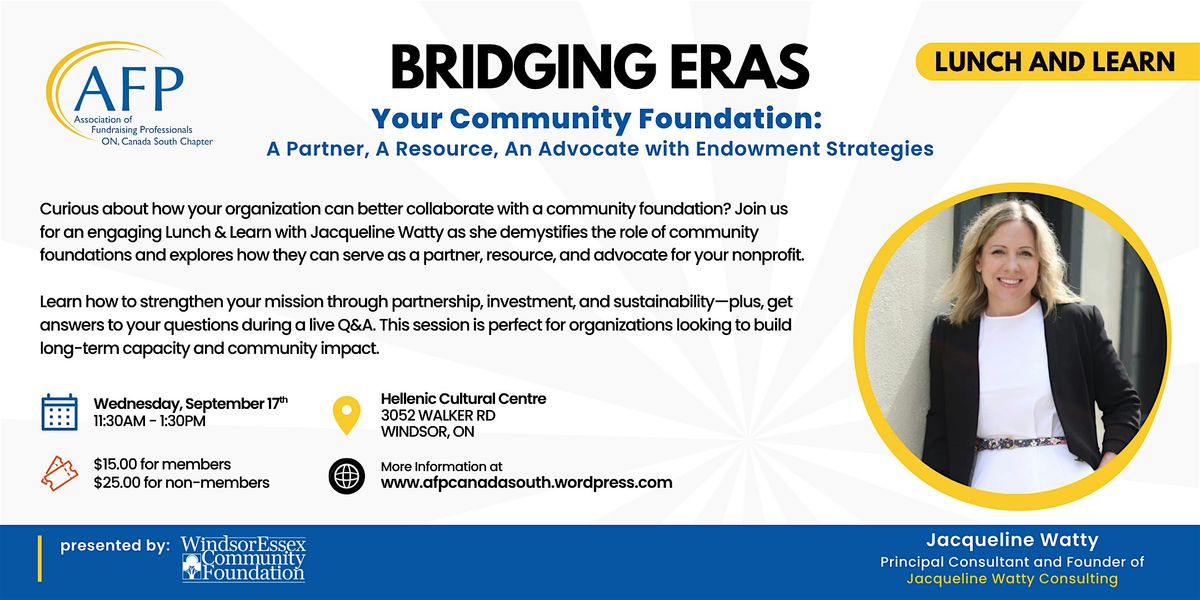 AFP
Association of Fundraising Professionals ON, Canada South Chapter

BRIDGING ERAS

LUNCH AND LEARN

Your Community Foundation:
A Partner, A Resource, An Advocate with Endowment Strategies

Curious about how your organization can better collaborate with a community foundation? Join us for an engaging Lunch & Learn with Jacqueline Watty as she demystifies the role of community foundations and explores how they can serve as a partner, resource, and advocate for your nonprofit.

Learn how to strengthen your mission through partnership, investment, and sustainability—plus, get answers to your questions during a live Q&A. This session is perfect for organizations looking to build long-term capacity and community impact.

Wednesday, September 17th
11:30AM - 1:30PM

Hellenic Cultural Centre
3052 WALKER RD
WINDSOR, ON

$15.00 for members
$25.00 for non-members

More Information at
www.afpcanadasouth.wordpress.com

presented by: WindsorEssex Community Foundation

Jacqueline Watty
Principal Consultant and Founder of
Jacqueline Watty Consulting